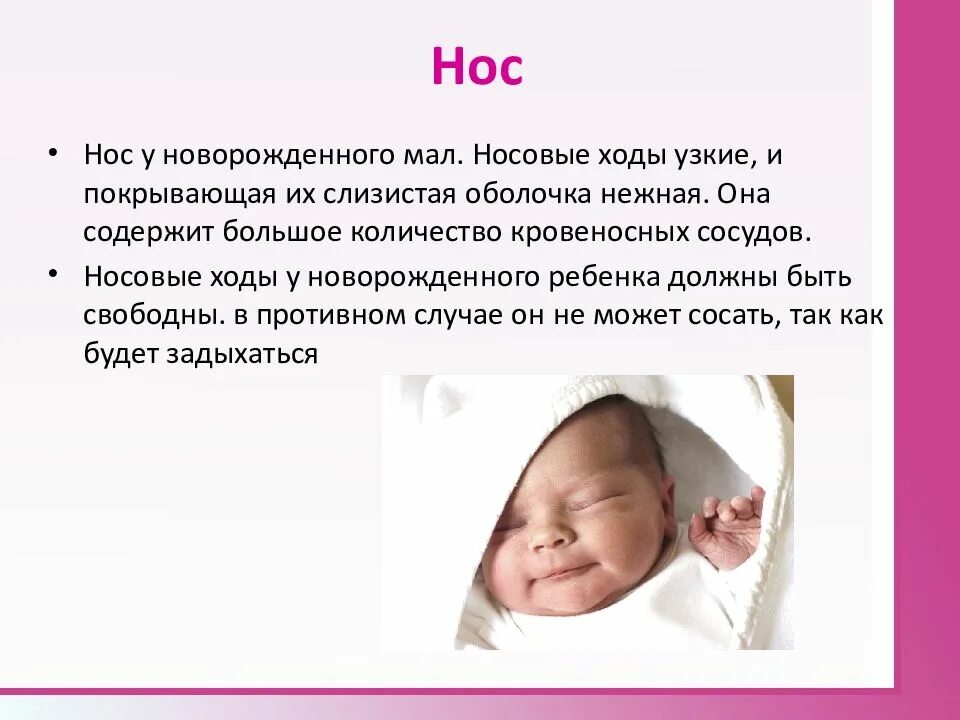 Нос

• Нос у новорожденного мал. Носовые ходы узкие, и покрывающая их слизистая оболочка нежная. Она содержит большое количество кровеносных сосудов.
• Носовые ходы у новорожденного ребенка должны быть свободны. в противном случае он не может сосать, так как будет задыхаться